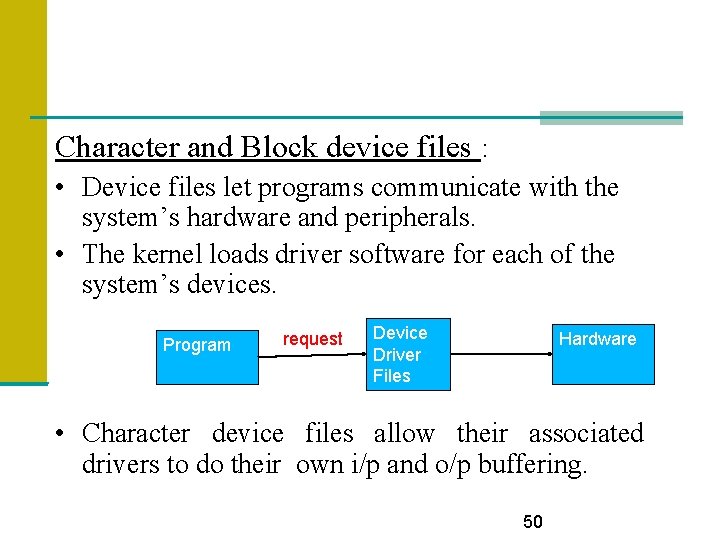 Character and Block device files :

• Device files let programs communicate with the system's hardware and peripherals.

• The kernel loads driver software for each of the system's devices.

Program

request

Device Driver Files

Hardware

• Character device files allow their associated drivers to do their own i/p and o/p buffering.

50